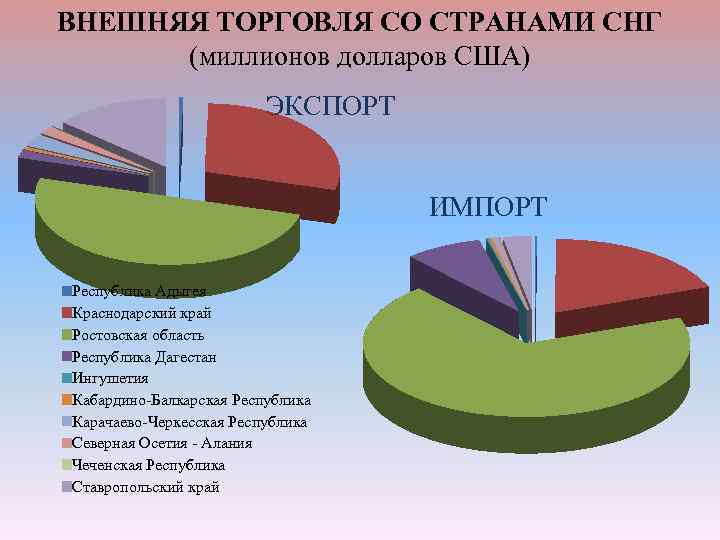 ВНЕШНЯЯ ТОРГОВЛЯ СО СТРАНАМИ СНГ
(миллионов долларов США)

ЭКСПОРТ

ИМПОРТ

Республика Адыгея
Краснодарский край
Ростовская область
Республика Дагестан
Ингушетия
Кабардино-Балкарская Республика
Карачаево-Черкесская Республика
Северная Осетия - Алания
Чеченская Республика
Ставропольский край